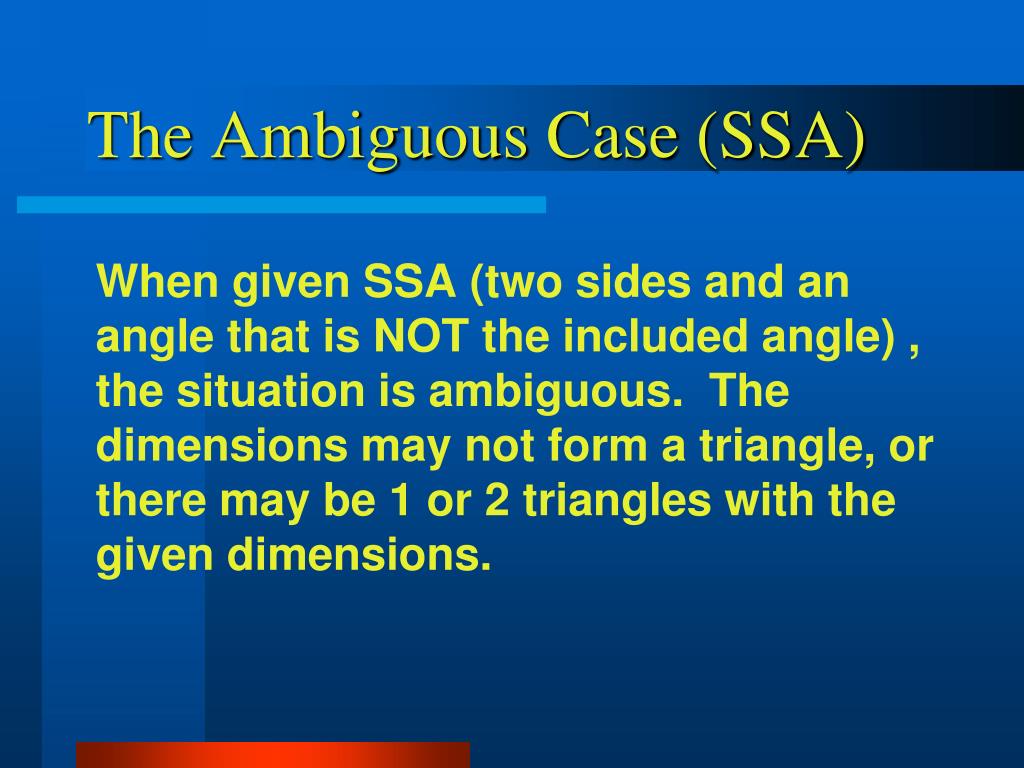 The Ambiguous Case (SSA)

When given SSA (two sides and an angle that is NOT the included angle) , the situation is ambiguous.  The dimensions may not form a triangle, or there may be 1 or 2 triangles with the given dimensions.